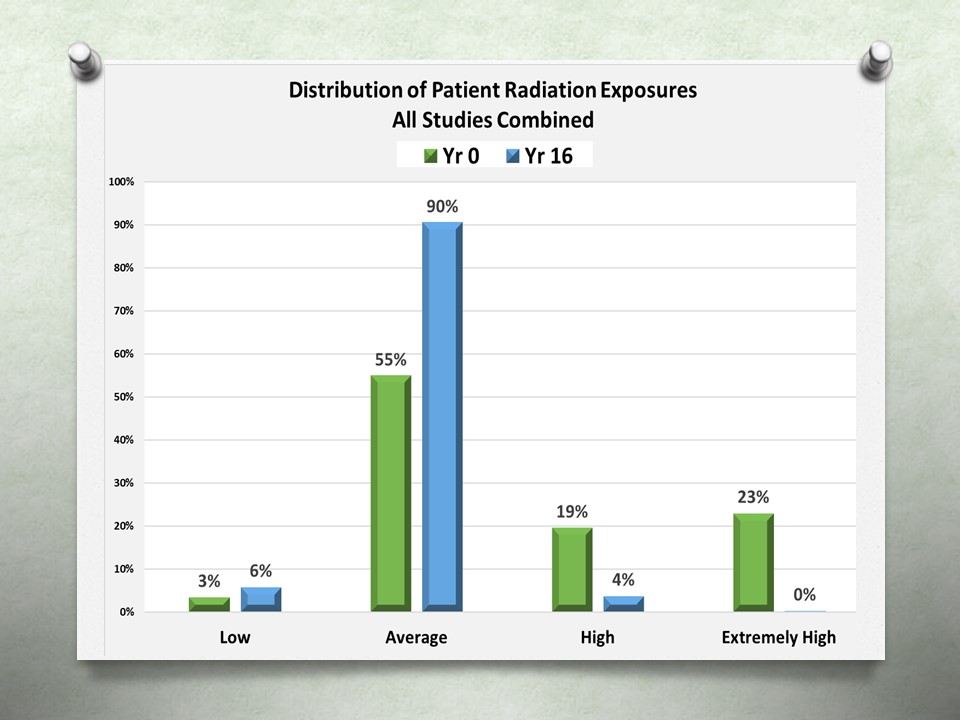 Distribution of Patient Radiation Exposures
All Studies Combined

Yr 0 Yr 16

100%
90%
80%
70%
60%
50%
40%
30%
20%
10%
0%

3% 6%
55% 90%
19% 4%
23% 0%

Low
Average
High
Extremely High